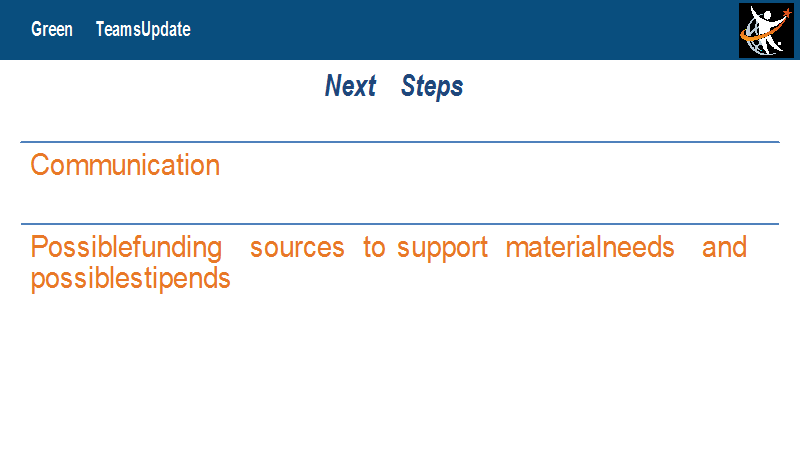 Green TeamsUpdate

Next Steps

Communication

Possiblefunding sources to support materialneeds and possiblestipends